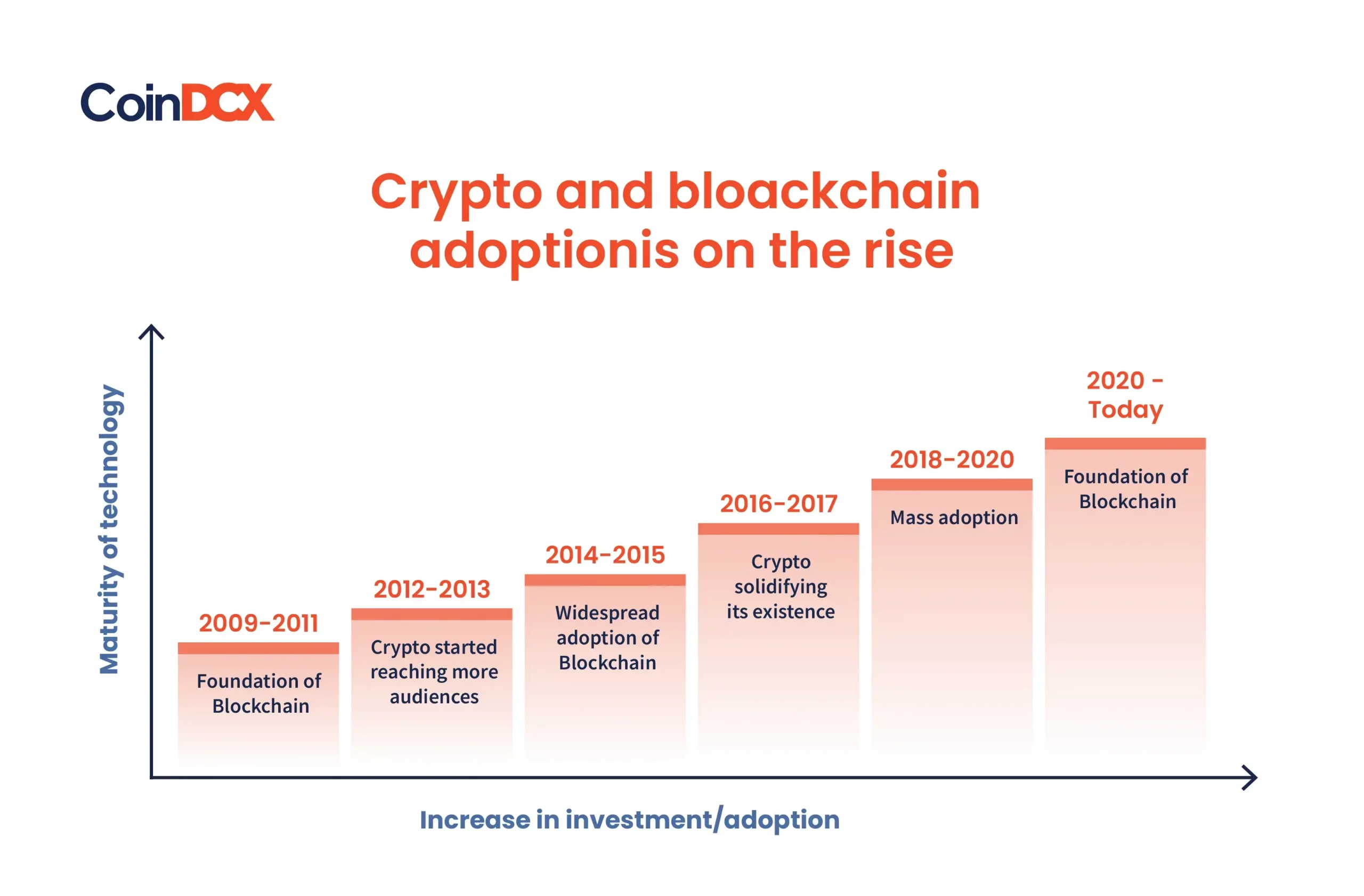 CoinDCX

Crypto and bloackchain adoptionis on the rise

Maturity of technology

2009-2011
Foundation of Blockchain

2012-2013
Crypto started reaching more audiences

2014-2015
Widespread adoption of Blockchain

2016-2017
Crypto solidifying its existence

2018-2020
Mass adoption

2020 - Today
Foundation of Blockchain

Increase in investment/adoption